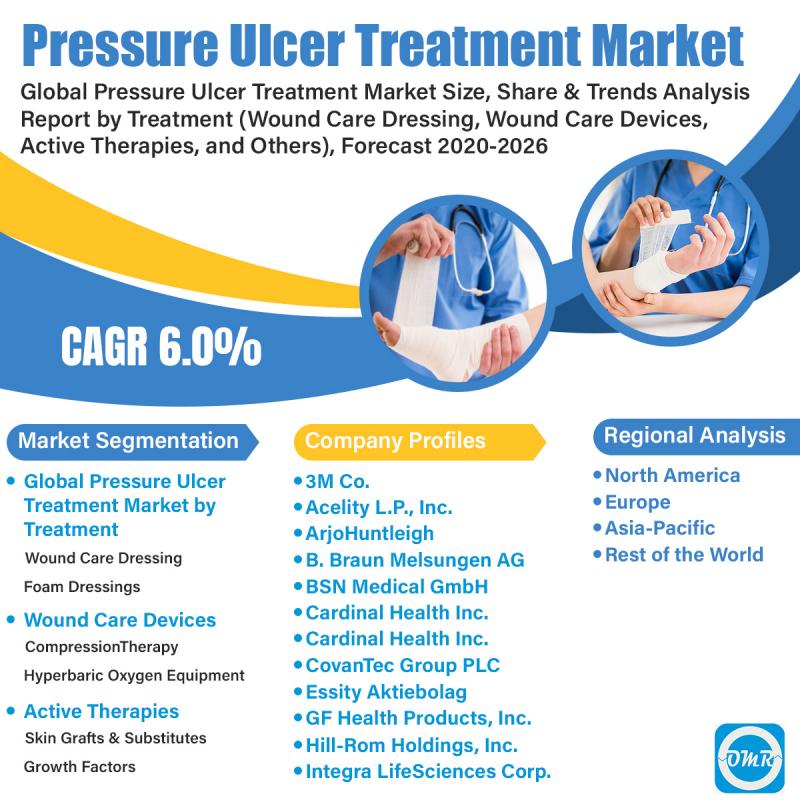 Pressure Ulcer Treatment Market

Global Pressure Ulcer Treatment Market Size, Share & Trends Analysis Report by Treatment (Wound Care Dressing, Wound Care Devices, Active Therapies, and Others), Forecast 2020-2026

CAGR 6.0%

Market Segmentation

• Global Pressure Ulcer Treatment Market by Treatment

Wound Care Dressing

Foam Dressings

• Wound Care Devices

CompressionTherapy

Hyperbaric Oxygen Equipment

• Active Therapies

Skin Grafts & Substitutes

Growth Factors

Company Profiles

• 3M Co.
• Acelity L.P., Inc.
• ArjoHuntleigh
• B. Braun Melsungen AG
• BSN Medical GmbH
• Cardinal Health Inc.
• Cardinal Health Inc.
• CovanTec Group PLC
• Essity Aktiebolag
• GF Health Products, Inc.
• Hill-Rom Holdings, Inc.
• Integra LifeSciences Corp.

Regional Analysis

• North America
• Europe
• Asia-Pacific
• Rest of the World

OMR